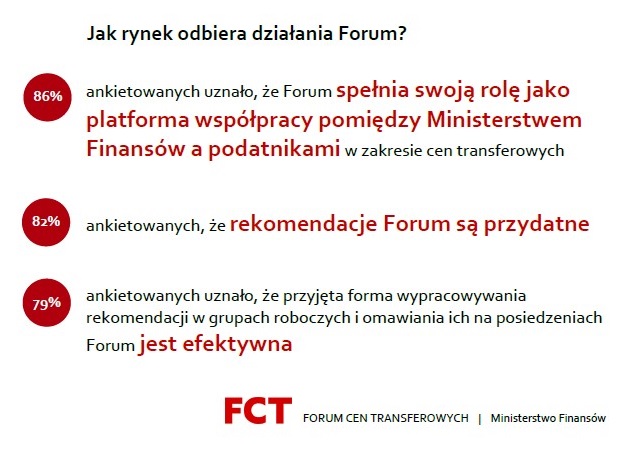 Jak rynek odbiera działania Forum?

86%

ankietowanych uznało, że Forum spełnia swoją rolę jako platforma współpracy pomiędzy Ministerstwem Finansów a podatnikami w zakresie cen transferowych

82%

ankietowanych, że rekomendacje Forum są przydatne

79%

ankietowanych uznało, że przyjęta forma wypracowywania rekomendacji w grupach roboczych i omawiania ich na posiedzeniach Forum jest efektywna

FCT FORUM CEN TRANSFEROWYCH | Ministerstwo Finansów